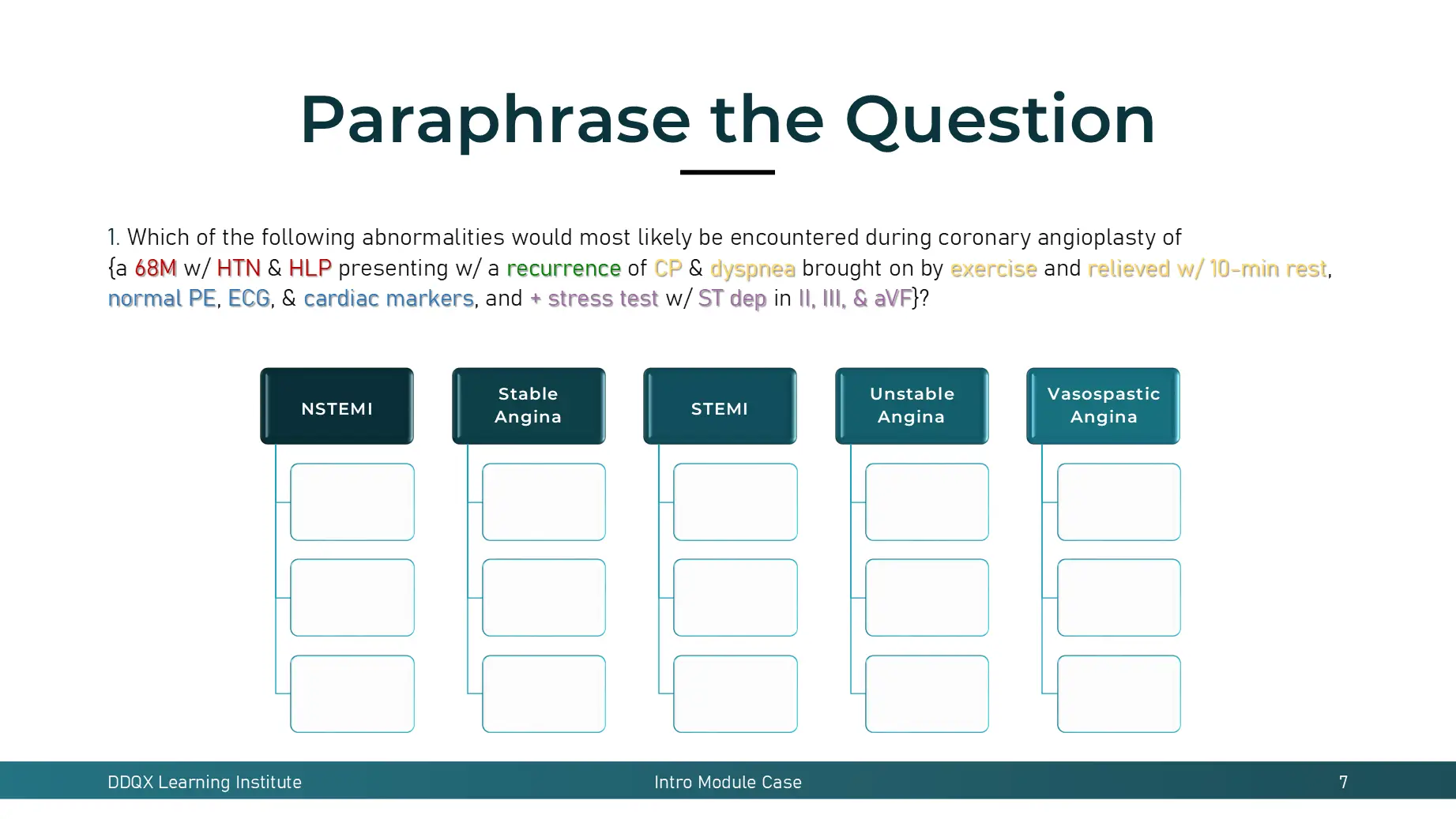 Paraphrase the Question

1. Which of the following abnormalities would most likely be encountered during coronary angioplasty of {a 68M w/ HTN & HLP presenting w/ a recurrence of CP & dyspnea brought on by exercise and relieved w/ 10-min rest, normal PE, ECG, & cardiac markers, and + stress test w/ ST dep in II, III, & aVF}?

NSTEMI

Stable Angina

STEMI

Unstable Angina

Vasospastic Angina

DDQX Learning Institute

Intro Module Case

7